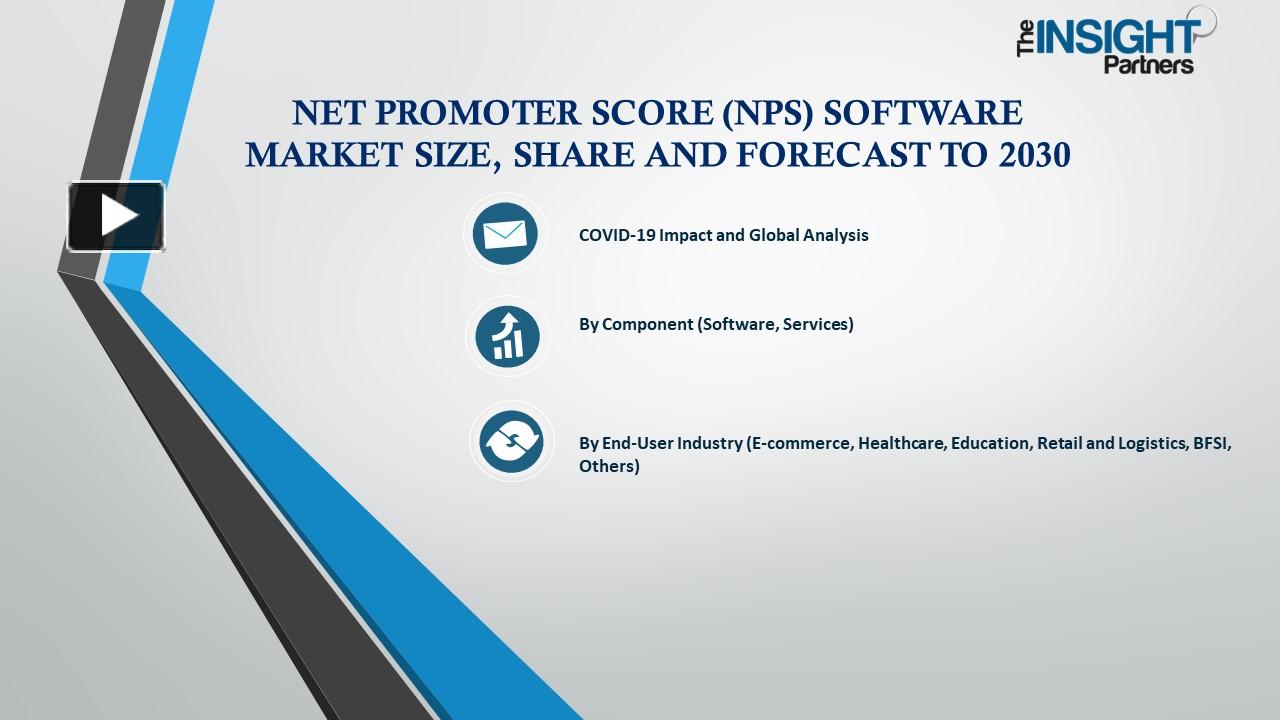 The INSIGHT Partners

NET PROMOTER SCORE (NPS) SOFTWARE MARKET SIZE, SHARE AND FORECAST TO 2030

COVID-19 Impact and Global Analysis

By Component (Software, Services)

By End-User Industry (E-commerce, Healthcare, Education, Retail and Logistics, BFSI, Others)